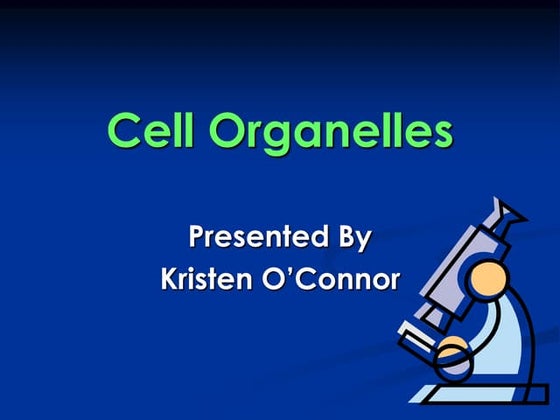 Cell Organelles

Presented By
Kristen O’Connor